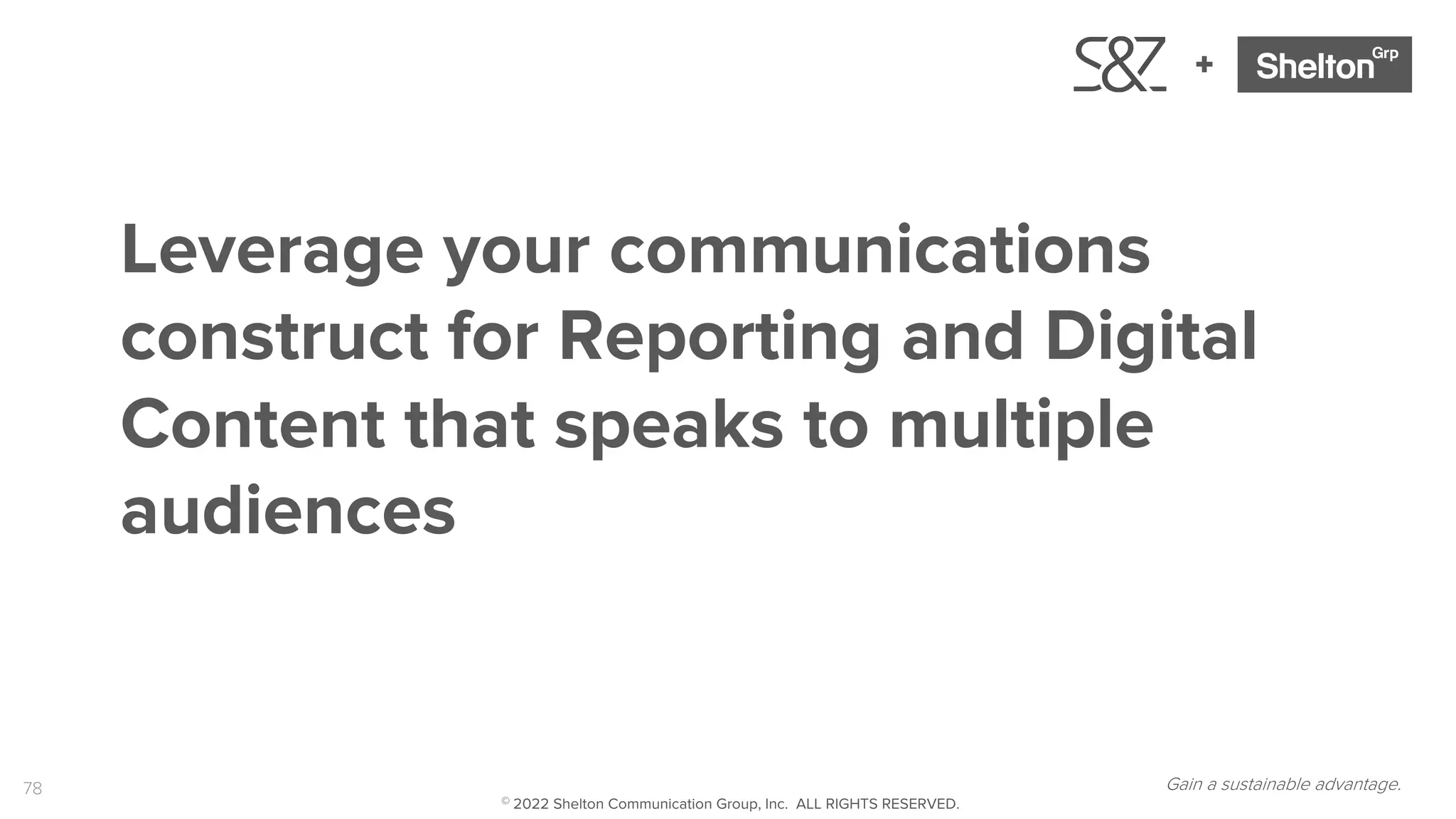 S&Z + Shelton Grp

Leverage your communications construct for Reporting and Digital Content that speaks to multiple audiences

78

© 2022 Shelton Communication Group, Inc. ALL RIGHTS RESERVED.

Gain a sustainable advantage.